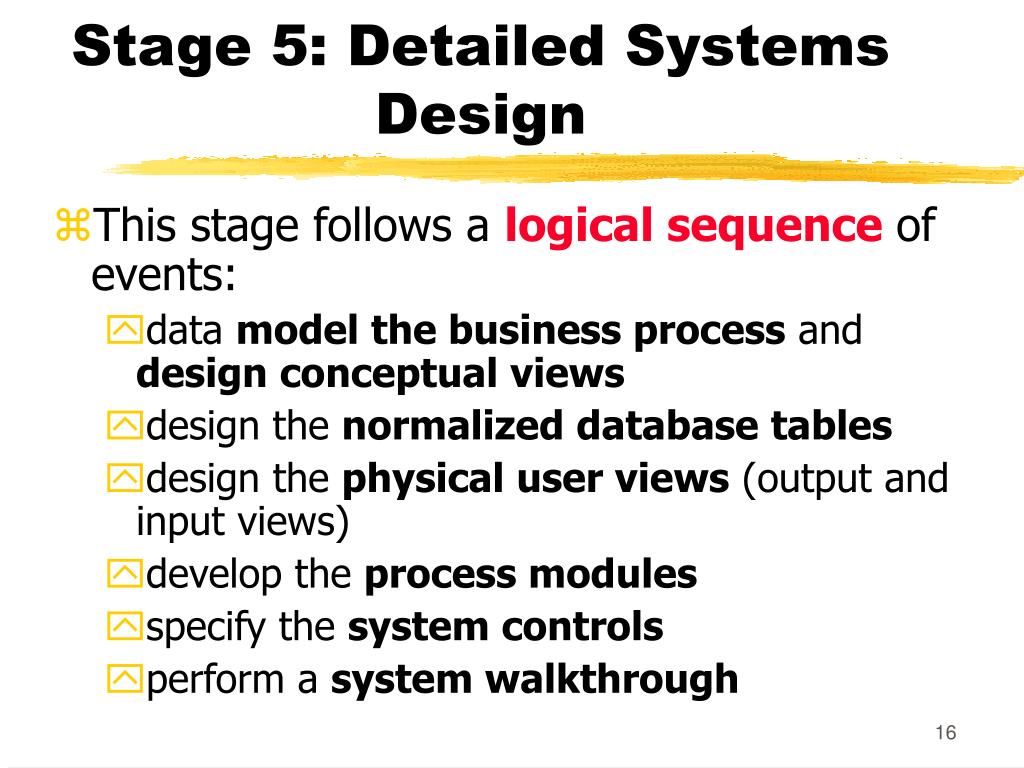 Stage 5: Detailed Systems Design

This stage follows a logical sequence of events:

data model the business process and design conceptual views

design the normalized database tables

design the physical user views (output and input views)

develop the process modules

specify the system controls

perform a system walkthrough

16